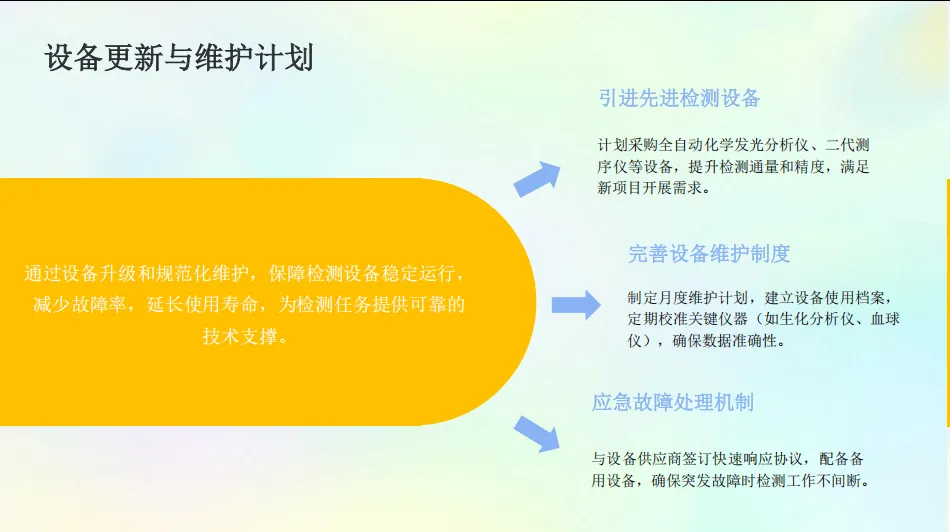 设备更新与维护计划

通过设备升级和规范化维护，保障检测设备稳定运行，减少故障率，延长使用寿命，为检测任务提供可靠的技术支撑。

引进先进检测设备

计划采购全自动化学发光分析仪、二代测序仪等设备，提升检测通量和精度，满足新项目开展需求。

完善设备维护制度

制定月度维护计划，建立设备使用档案，定期校准关键仪器（如生化分析仪、血球仪），确保数据准确性。

应急故障处理机制

与设备供应商签订快速响应协议，配备备用设备，确保突发故障时检测工作不间断。